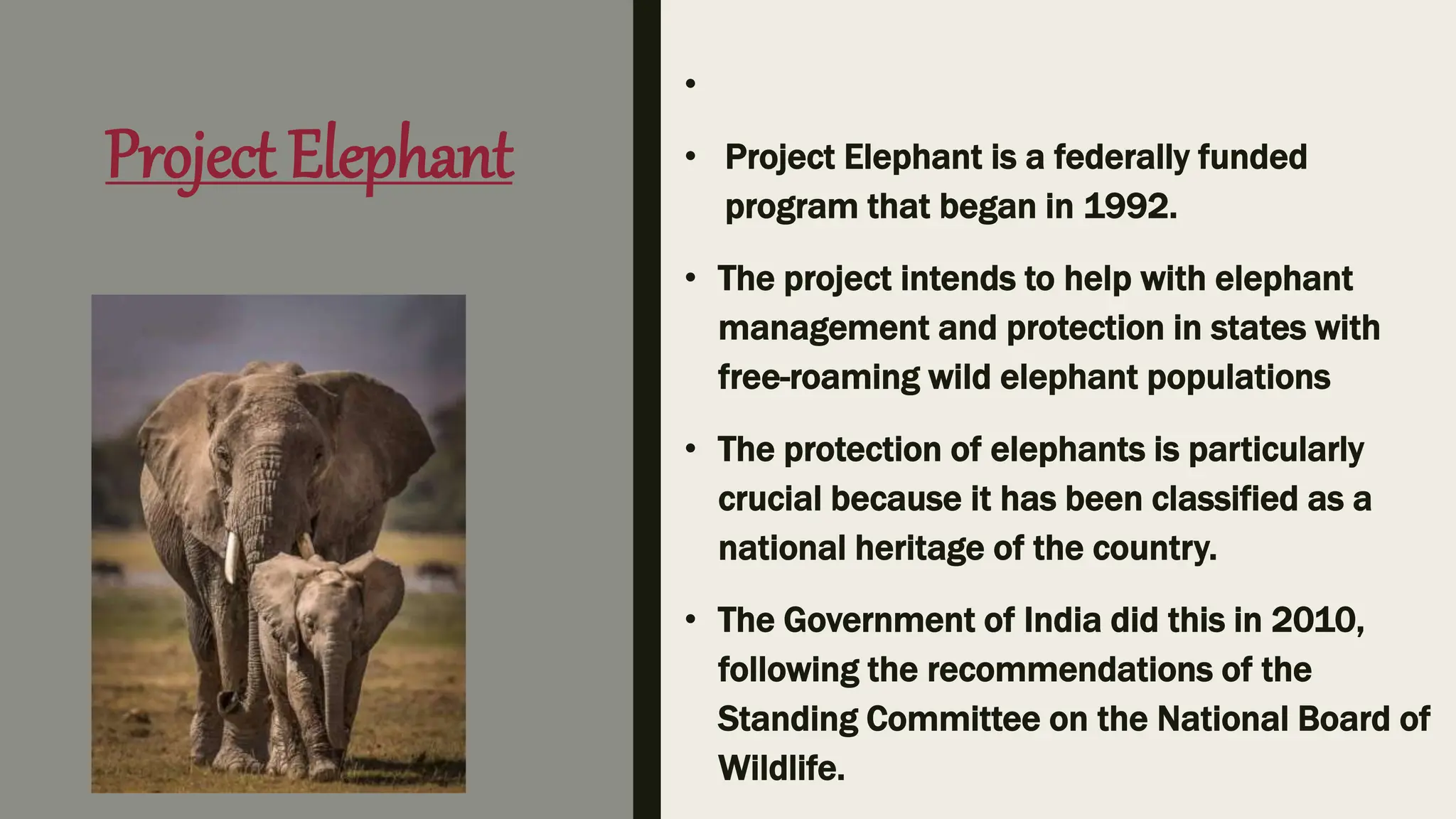 Project Elephant

•

• Project Elephant is a federally funded program that began in 1992.

• The project intends to help with elephant management and protection in states with free-roaming wild elephant populations

• The protection of elephants is particularly crucial because it has been classified as a national heritage of the country.

• The Government of India did this in 2010, following the recommendations of the Standing Committee on the National Board of Wildlife.